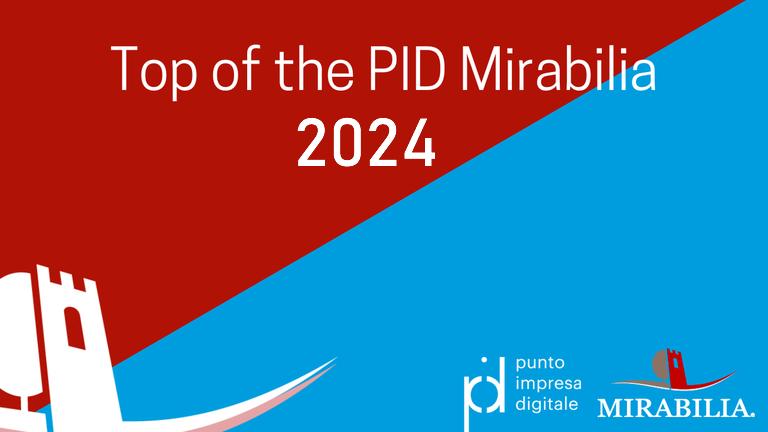 Top of the PID Mirabilia
2024

pid punto impresa digitale

MIRABILIA.